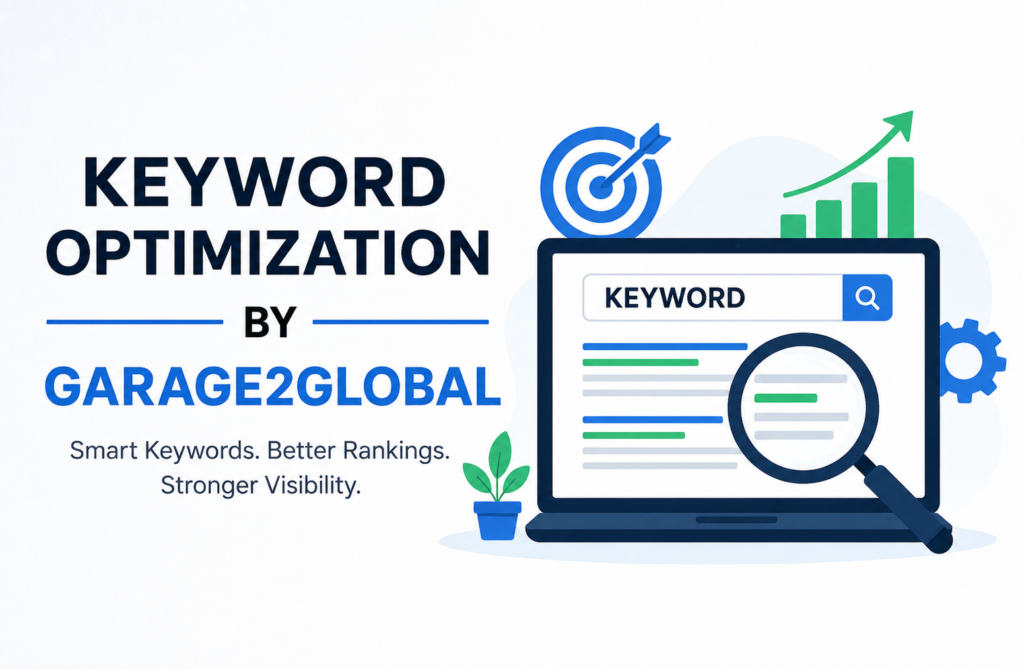 KEYWORD OPTIMIZATION

BY

GARAGE2GLOBAL

Smart Keywords. Better Rankings. Stronger Visibility.

KEYWORD